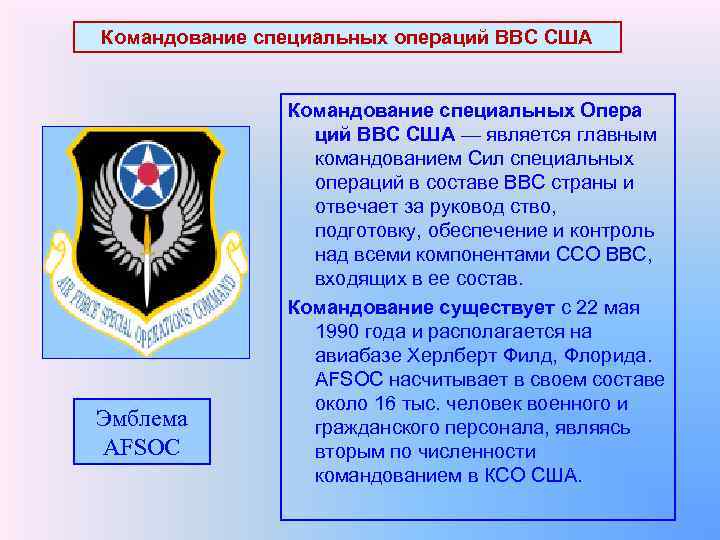 Командование специальных операций ВВС США

AIR FORCE SPECIAL OPERATIONS COMMAND

Эмблема AFSOC

Командование специальных Опера ций ВВС США — является главным командованием Сил специальных операций в составе ВВС страны и отвечает за руковод ство, подготовку, обеспечение и контроль над всеми компонентами ССО ВВС, входящих в ее состав.

Командование существует с 22 мая 1990 года и располагается на авиабазе Херлберт Филд, Флорида. AFSOC насчитывает в своем составе около 16 тыс. человек военного и гражданского персонала, являясь вторым по численности командованием в КСО США.